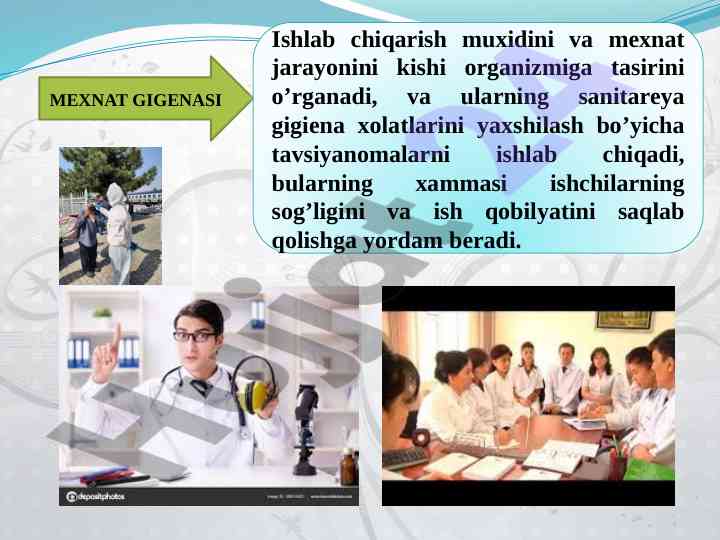 MEXNAT GIGENASI

Ishlab chiqarish muxidini va mexnat jarayonini kishi organizmiga tasirini o’rganadi, va ularning sanitareya gigiena xolatlarini yaxshilash bo’yicha tavsiyanomalarni ishlab chiqadi, bularning xammasi ishchilarning sog’ligini va ish qobilyatini saqlab qolishga yordam beradi.

depositphotos